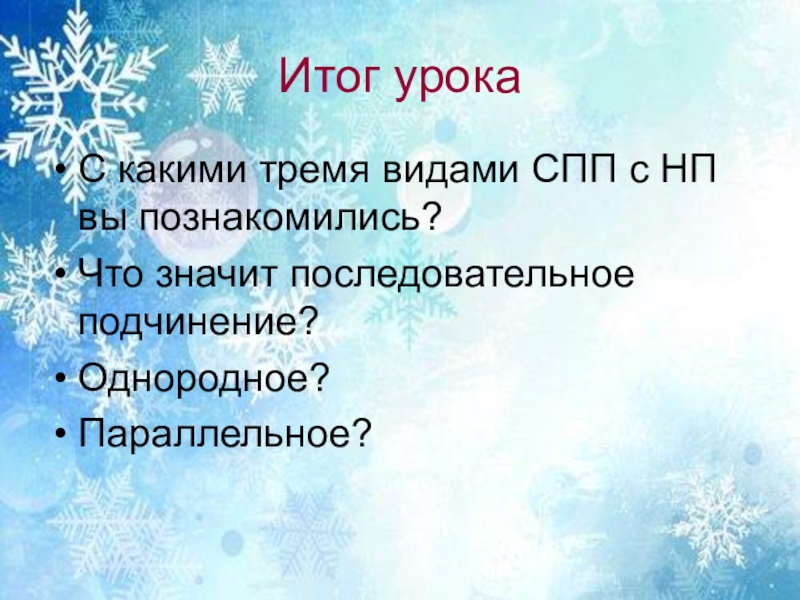 Итог урока

• С какими тремя видами СПП с НП вы познакомились?
• Что значит последовательное подчинение?
• Однородное?
• Параллельное?